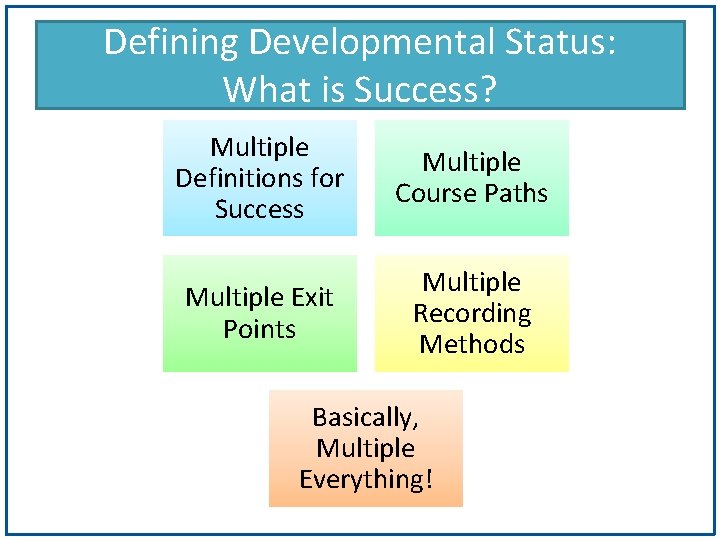 Defining Developmental Status: What is Success?

Multiple Definitions for Success

Multiple Course Paths

Multiple Exit Points

Multiple Recording Methods

Basically, Multiple Everything!